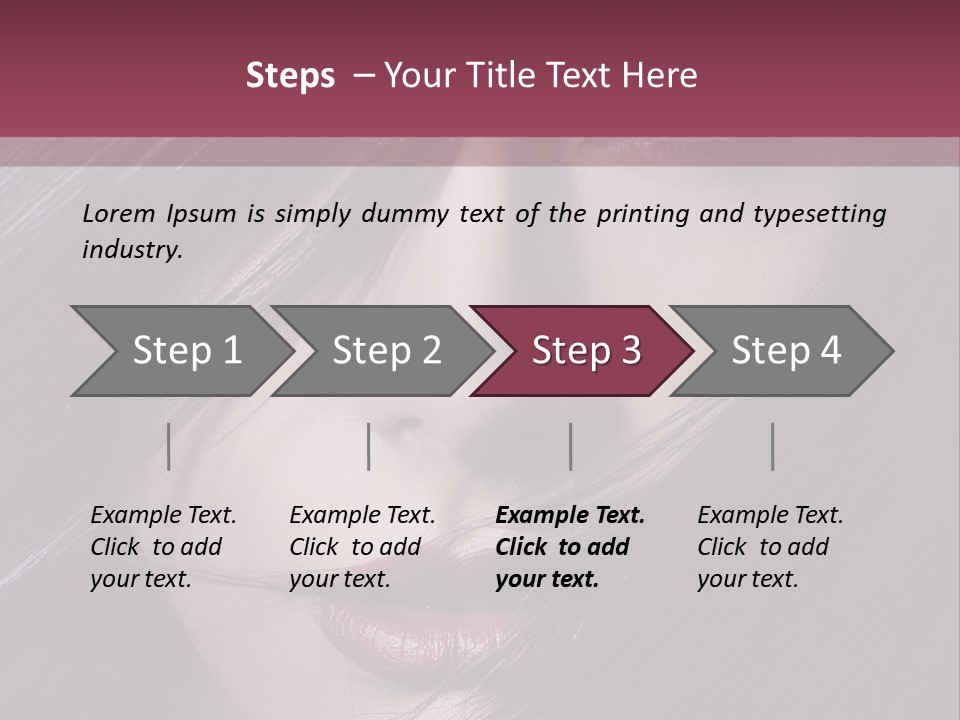 Steps – Your Title Text Here

Lorem Ipsum is simply dummy text of the printing and typesetting industry.

Step 1

Step 2

Step 3

Step 4

Example Text. Click to add your text.

Example Text. Click to add your text.

Example Text. Click to add your text.

Example Text. Click to add your text.